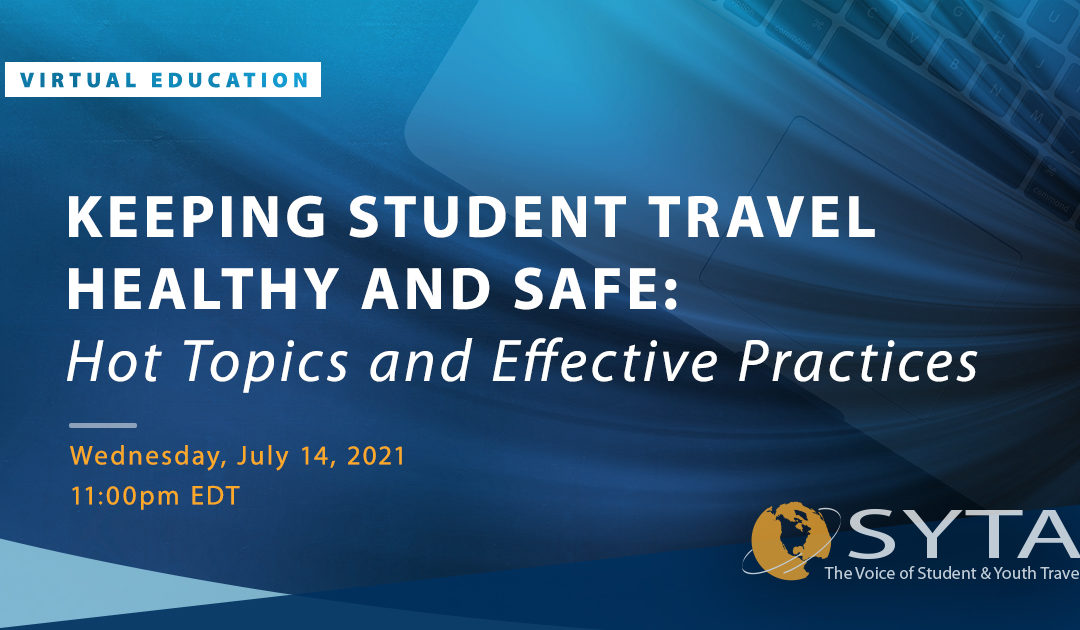 VIRTUAL EDUCATION

KEEPING STUDENT TRAVEL HEALTHY AND SAFE:
Hot Topics and Effective Practices

Wednesday, July 14, 2021
11:00pm EDT

SYTA
The Voice of Student & Youth Trave